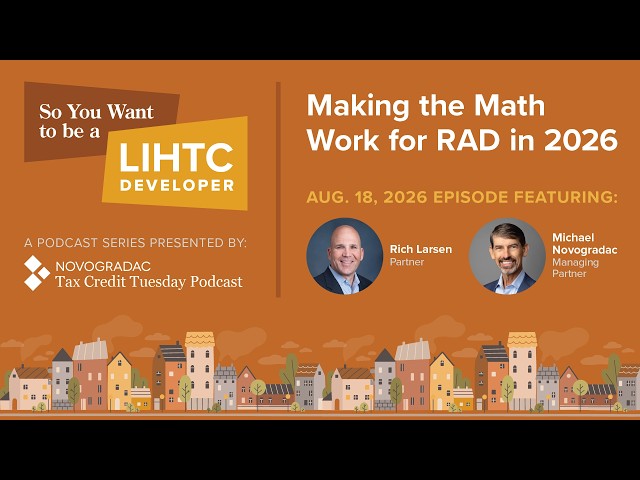 So You Want to be a

LIHTC DEVELOPER

A PODCAST SERIES PRESENTED BY:

NOVOGRADAC
Tax Credit Tuesday Podcast

Making the Math Work for RAD in 2026

AUG. 18, 2026 EPISODE FEATURING:

Rich Larsen
Partner

Michael Novogradac
Managing Partner